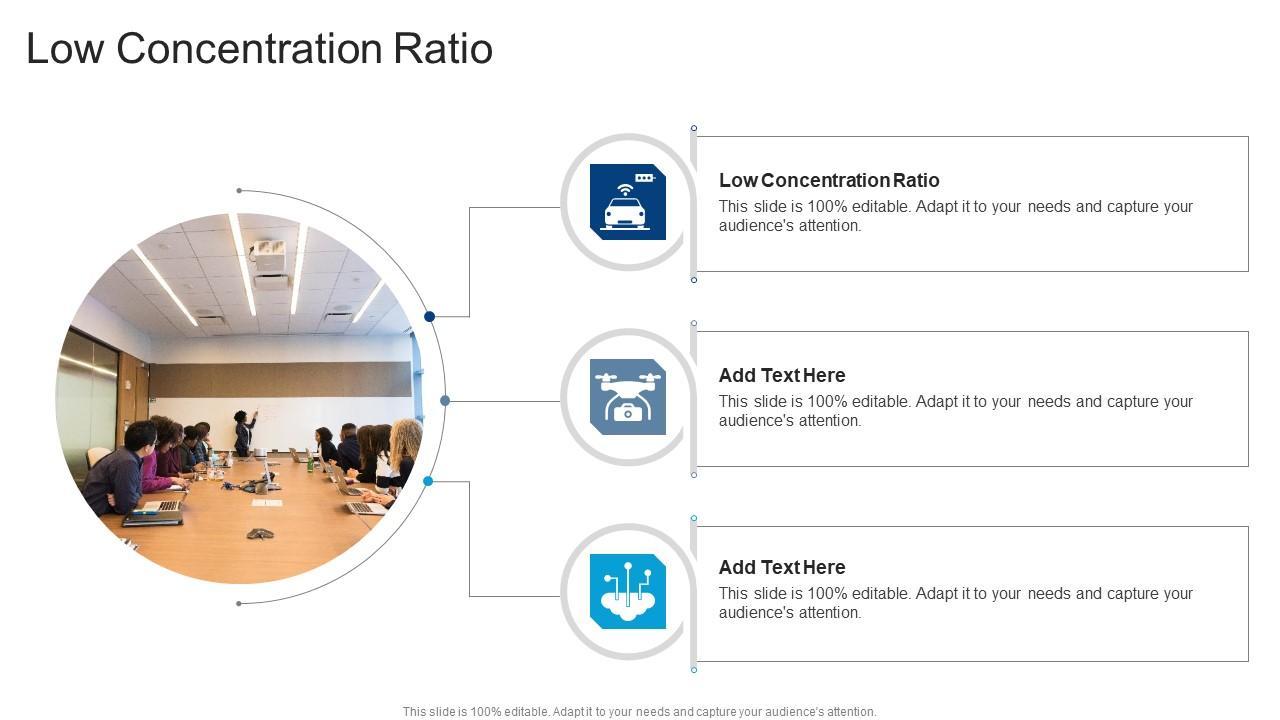 Low Concentration Ratio

Low Concentration Ratio
This slide is 100% editable. Adapt it to your needs and capture your audience's attention.

Add Text Here
This slide is 100% editable. Adapt it to your needs and capture your audience's attention.

Add Text Here
This slide is 100% editable. Adapt it to your needs and capture your audience's attention.

This slide is 100% editable. Adapt it to your needs and capture your audience's attention.